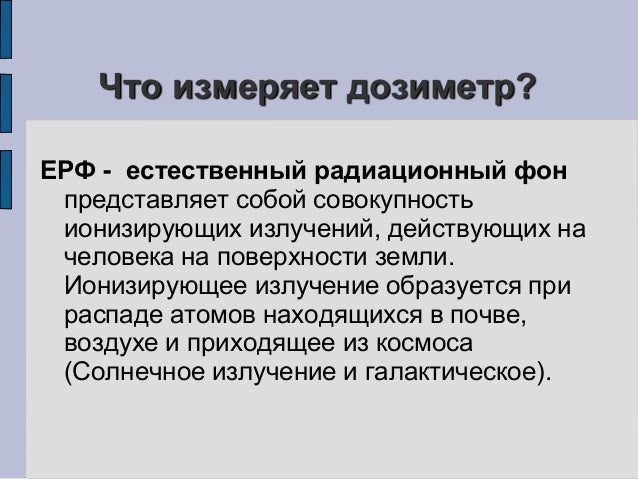 Что измеряет дозиметр?

ЕРФ - естественный радиационный фон представляет собой совокупность ионизирующих излучений, действующих на человека на поверхности земли. Ионизирующее излучение образуется при распаде атомов находящихся в почве, воздухе и приходящее из космоса (Солнечное излучение и галактическое).